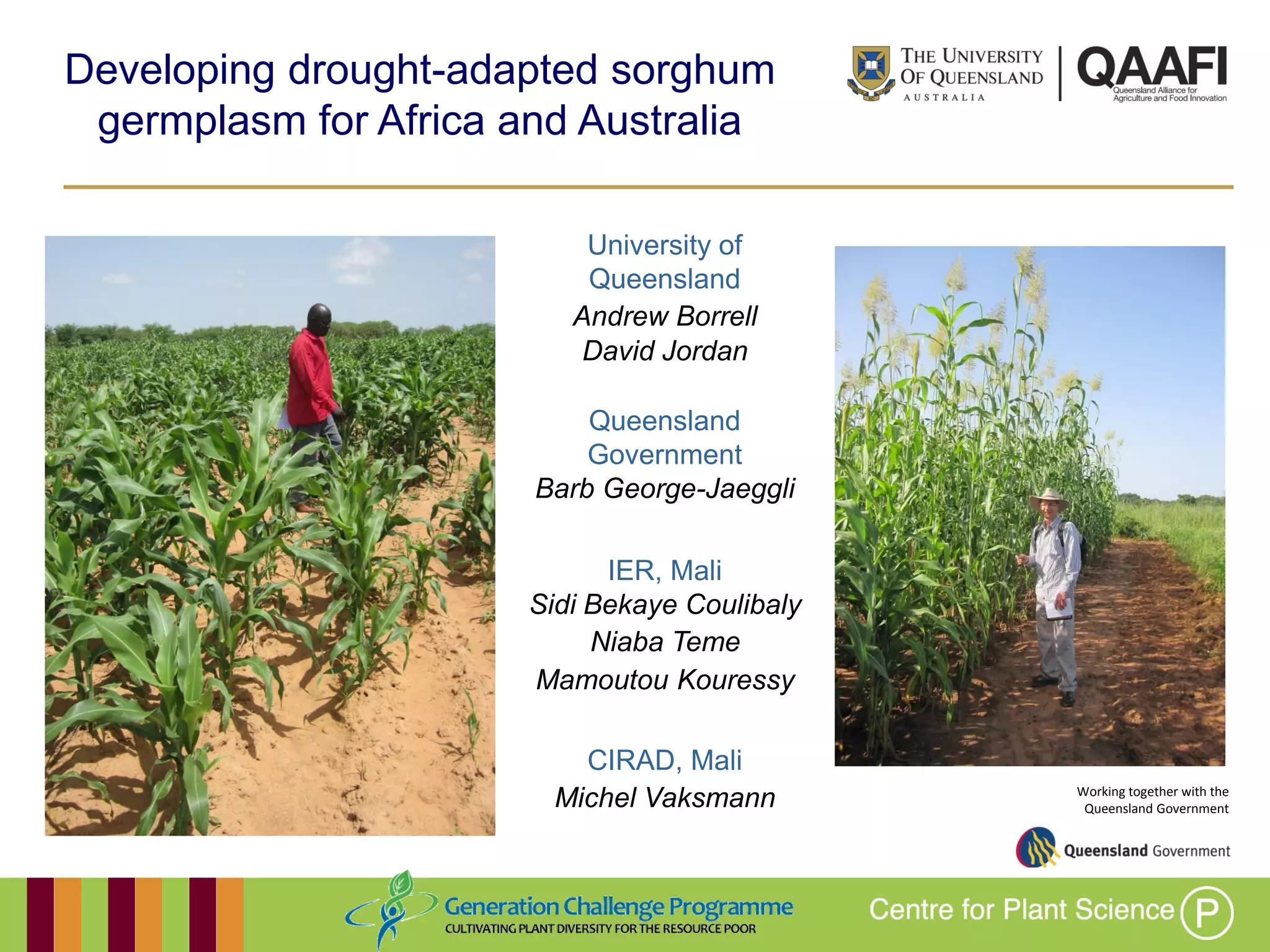 Developing drought-adapted sorghum germplasm for Africa and Australia

THE UNIVERSITY OF QUEENSLAND AUSTRALIA

QAAFI Queensland Alliance for Agriculture and Food Innovation

University of Queensland
Andrew Borrell
David Jordan

Queensland Government
Barb George-Jaeggli

IER, Mali
Sidi Bekaye Coulibaly
Niaba Teme
Mamoutou Kouressy

CIRAD, Mali
Michel Vaksmann

Working together with the Queensland Government

Queensland Government

Generation Challenge Programme
CULTIVATING PLANT DIVERSITY FOR THE RESOURCE POOR

Centre for Plant Science P